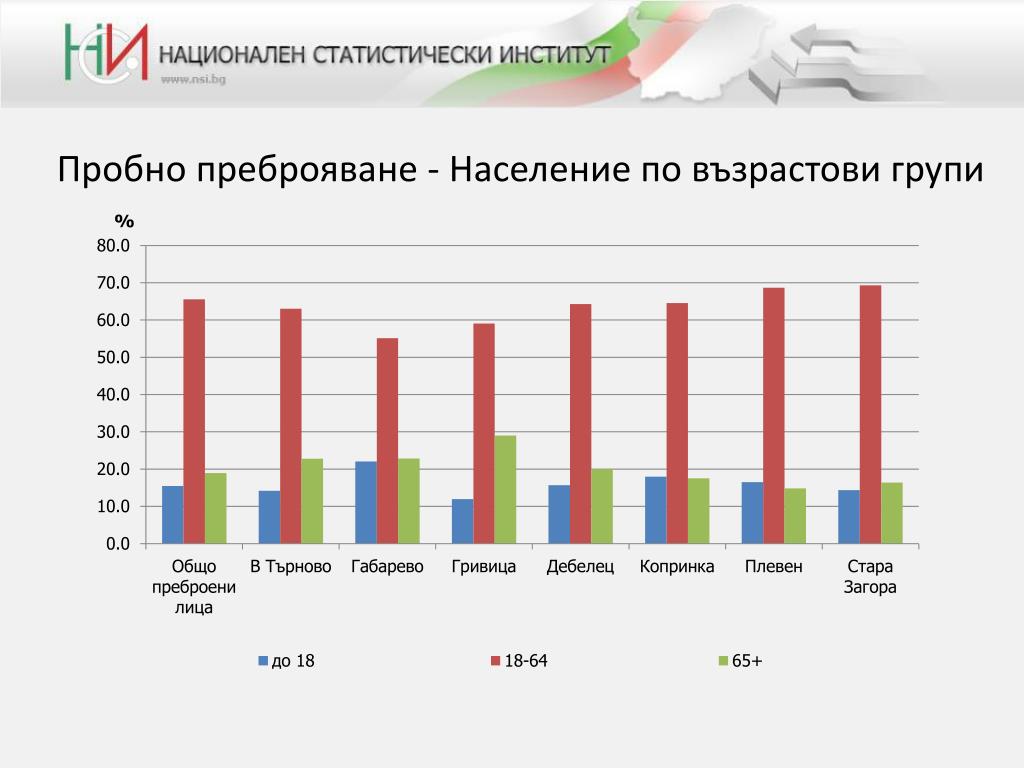 НСИ НАЦИОНАЛЕН СТАТИСТИЧЕСКИ ИНСТИТУТ
www.nsi.bg

Пробно преброяване - Население по възрастови групи

%
80.0
70.0
60.0
50.0
40.0
30.0
20.0
10.0
0.0

Общо преброени лица
В Търново
Габарево
Гривица
Дебелец
Копринка
Плевен
Стара Загора

до 18
18-64
65+